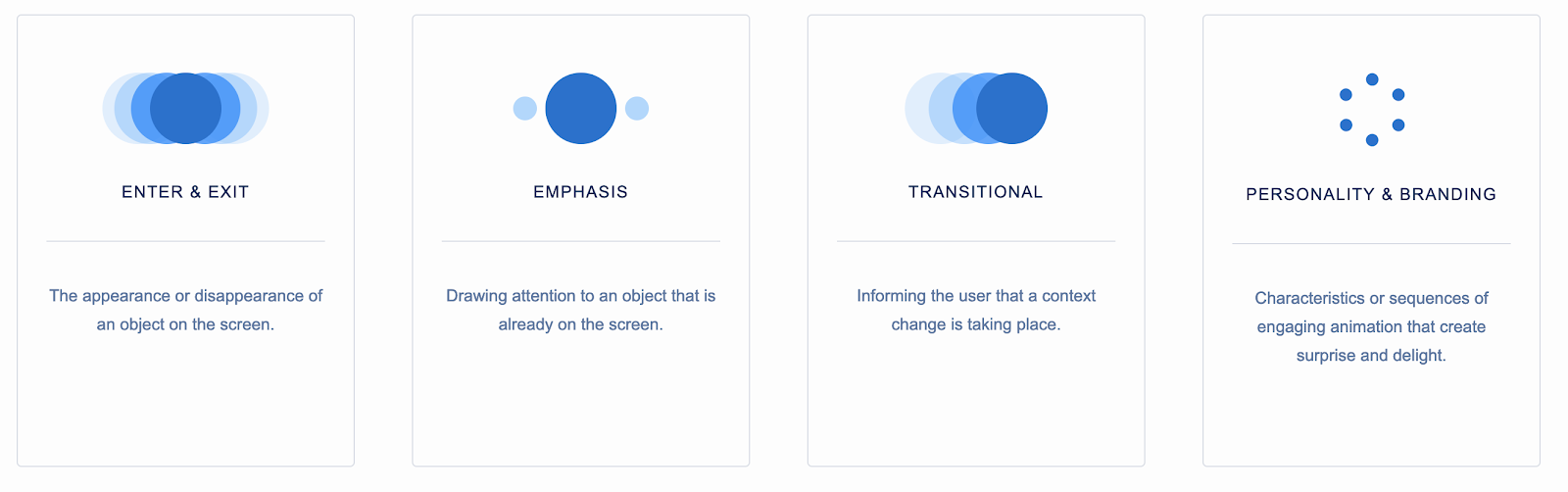 ENTER & EXIT

The appearance or disappearance of an object on the screen.

EMPHASIS

Drawing attention to an object that is already on the screen.

TRANSITIONAL

Informing the user that a context change is taking place.

PERSONALITY & BRANDING

Characteristics or sequences of engaging animation that create surprise and delight.